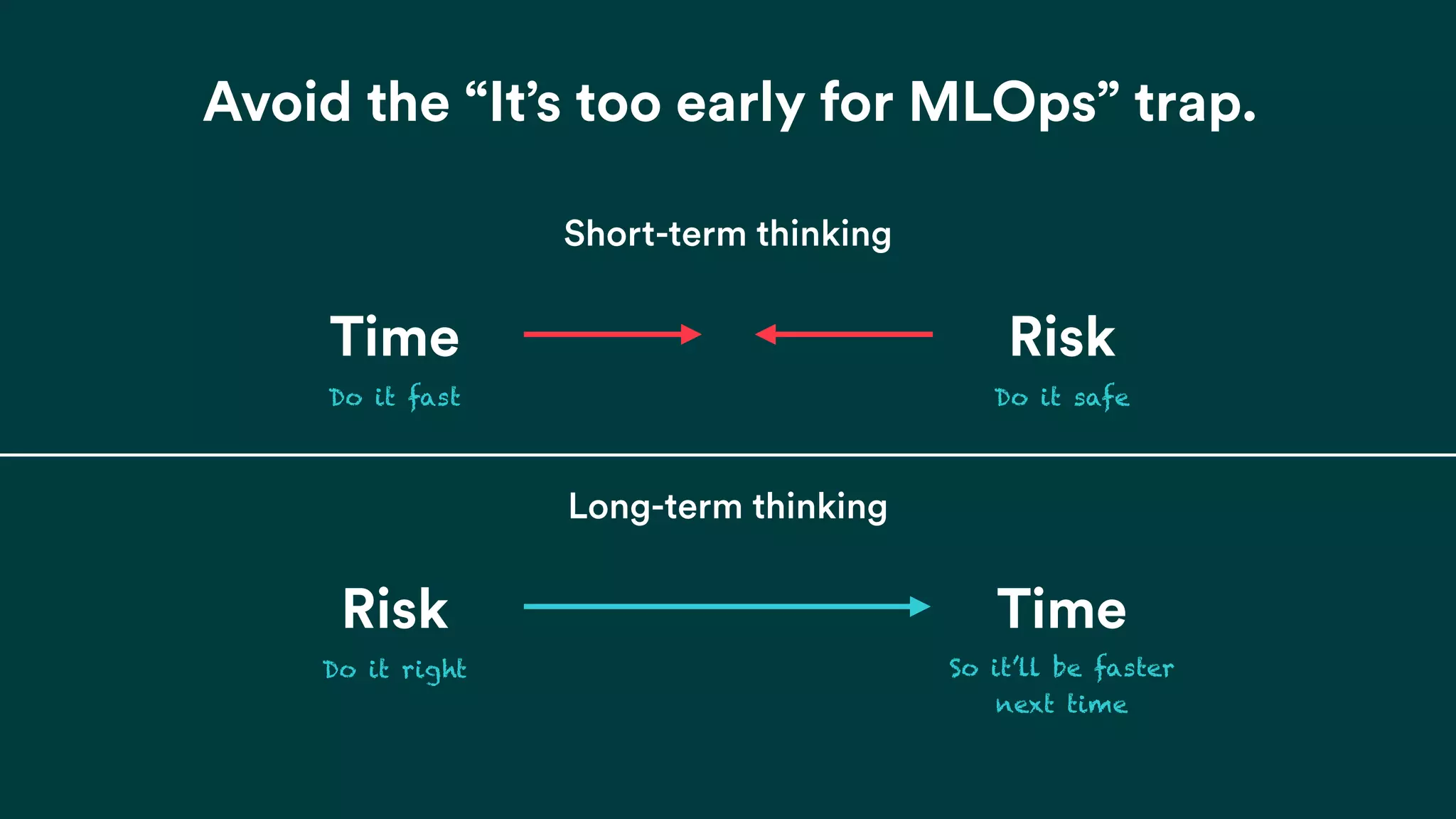 Avoid the “It’s too early for MLOps” trap.

Short-term thinking

Time
Do it fast

Risk
Do it safe

Long-term thinking

Risk
Do it right

Time
So it’ll be faster next time